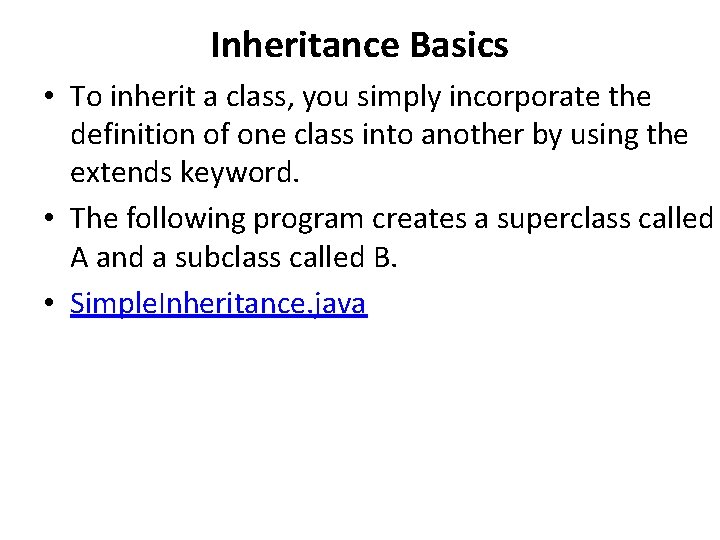 Inheritance Basics

• To inherit a class, you simply incorporate the definition of one class into another by using the extends keyword.

• The following program creates a superclass called A and a subclass called B.

• SimpleInheritance.java